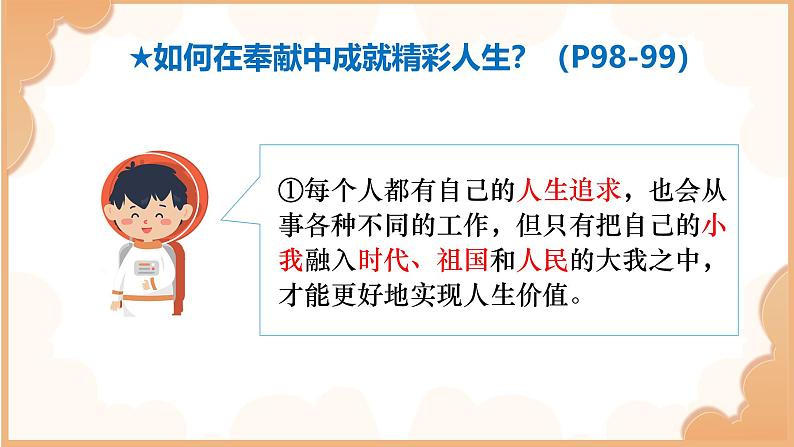 ★如何在奉献中成就精彩人生？（P98-99）

①每个人都有自己的人生追求，也会从事各种不同的工作，但只有把自己的小我融入时代、祖国和人民的大我之中，才能更好地实现人生价值。